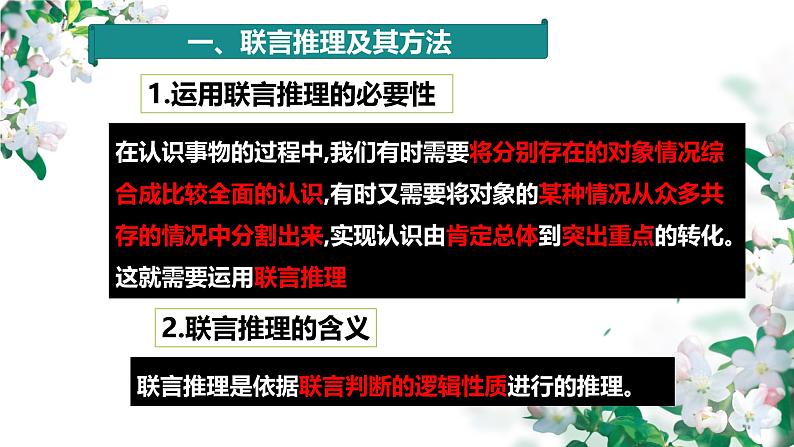 一、联言推理及其方法

1.运用联言推理的必要性

在认识事物的过程中,我们有时需要将分别存在的对象情况综合成比较全面的认识,有时又需要将对象的某种情况从众多共存的情况中分割出来,实现认识由肯定总体到突出重点的转化。这就需要运用联言推理

2.联言推理的含义

联言推理是依据联言判断的逻辑性质进行的推理。